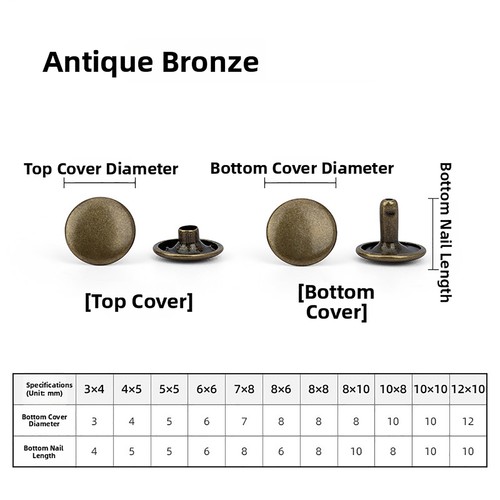 Antique Bronze

Top Cover Diameter

Bottom Cover Diameter

Bottom Nail Length

[Top Cover]

[Bottom Cover]

| Specifications (Unit: mm) | 3×4 | 4×5 | 5×5 | 6×6 | 7×8 | 8×6 | 8×8 | 8×10 | 10×8 | 10×10 | 12×10 |
|---|---|---|---|---|---|---|---|---|---|---|---|
| Bottom Cover Diameter | 3 | 4 | 5 | 6 | 7 | 8 | 8 | 8 | 10 | 10 | 12 |
| Bottom Nail Length | 4 | 5 | 5 | 6 | 8 | 6 | 8 | 10 | 8 | 10 | 10 |